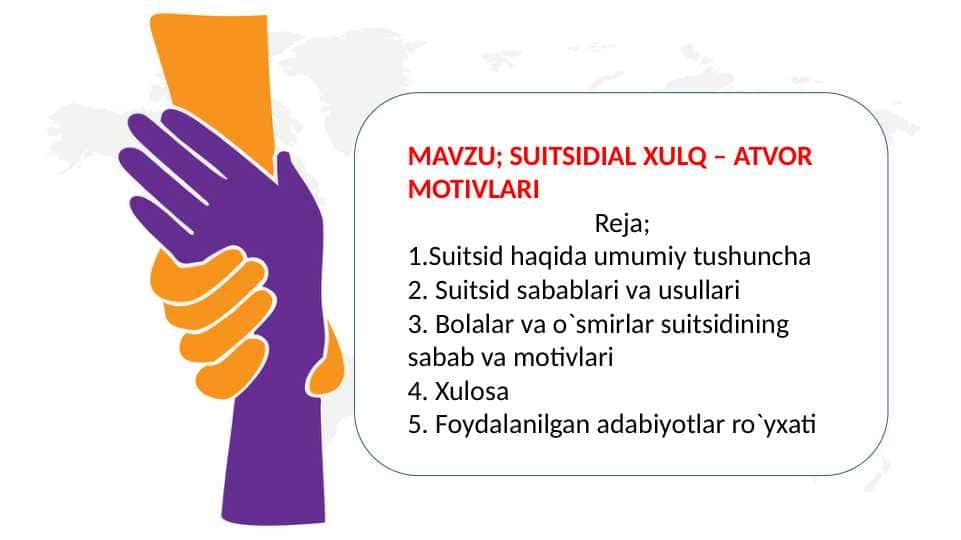 MAVZU; SUITSIDIAL XULQ – ATVOR MOTIVLARI

Reja;

1.Suitsid haqida umumiy tushuncha
2. Suitsid sabablari va usullari
3. Bolalar va o`smirlar suitsidining sabab va motivlari
4. Xulosa
5. Foydalanilgan adabiyotlar ro`yxati